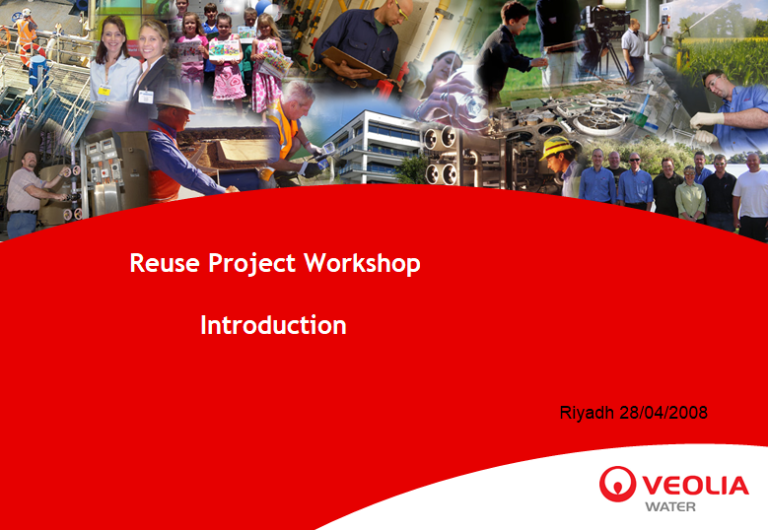 Reuse Project Workshop

Introduction

Riyadh 28/04/2008

VEOLIA
WATER